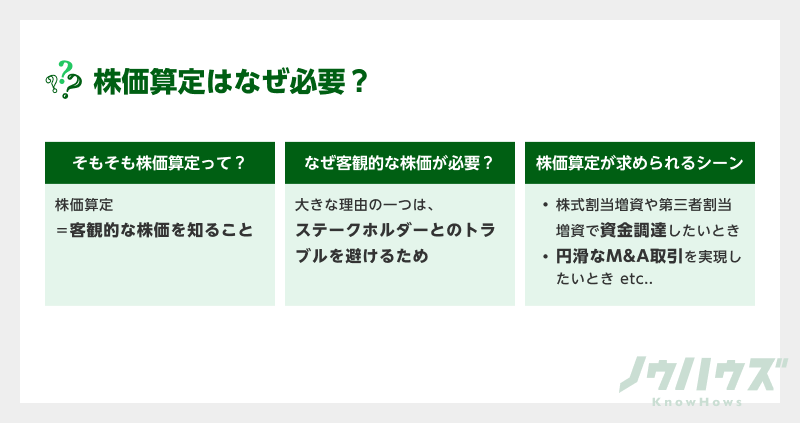 株価算定はなぜ必要？

そもそも株価算定って？

株価算定
＝客観的な株価を知ること

なぜ客観的な株価が必要？

大きな理由の一つは、
ステークホルダーとのトラブルを避けるため

株価算定が求められるシーン

• 株式割当増資や第三者割当増資で資金調達したいとき
• 円滑なM&A取引を実現したいとき etc..

ノウハウズ
KnowHows